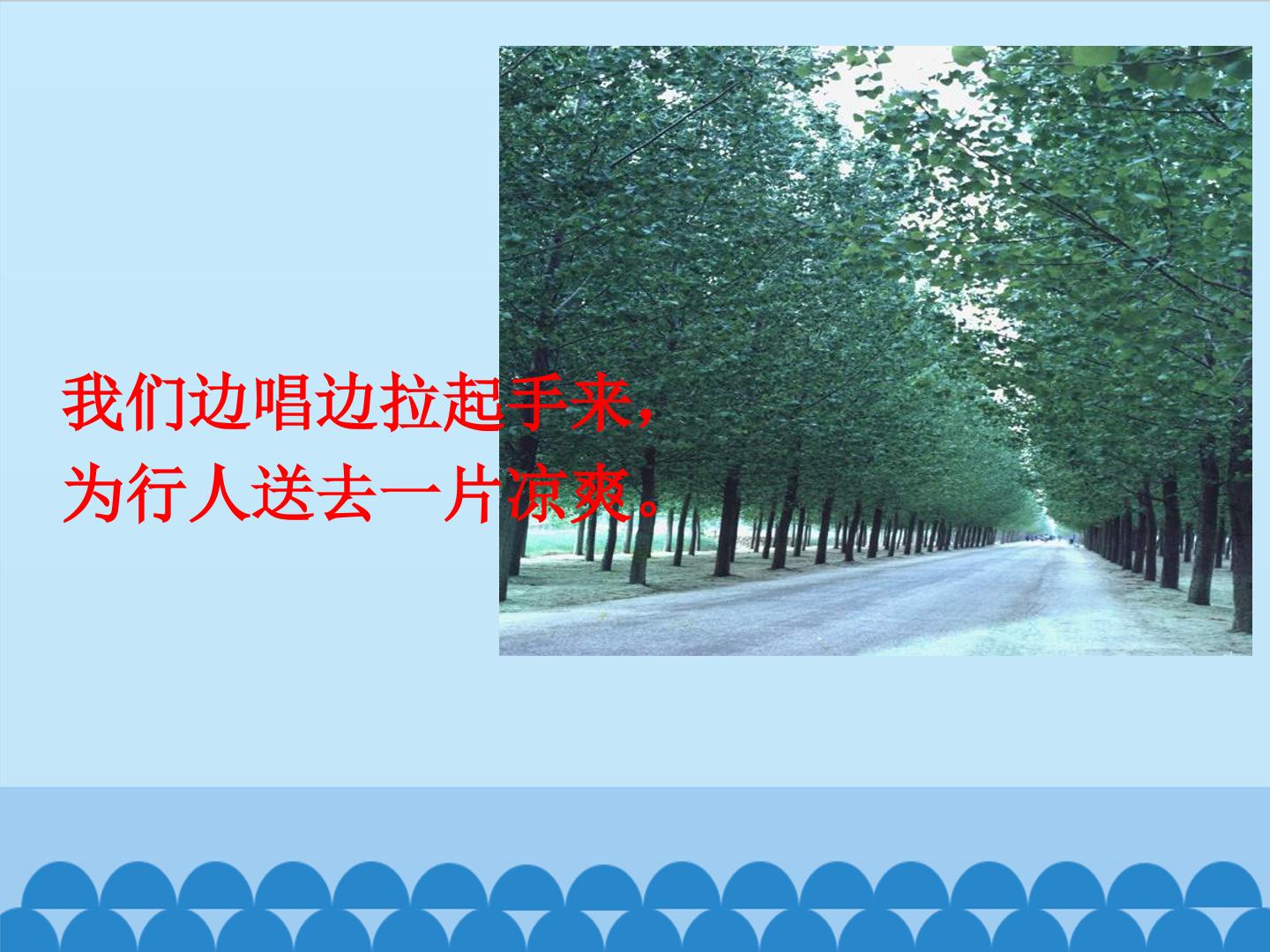 我们边唱边拉起手来，
为行人送去一片凉爽。